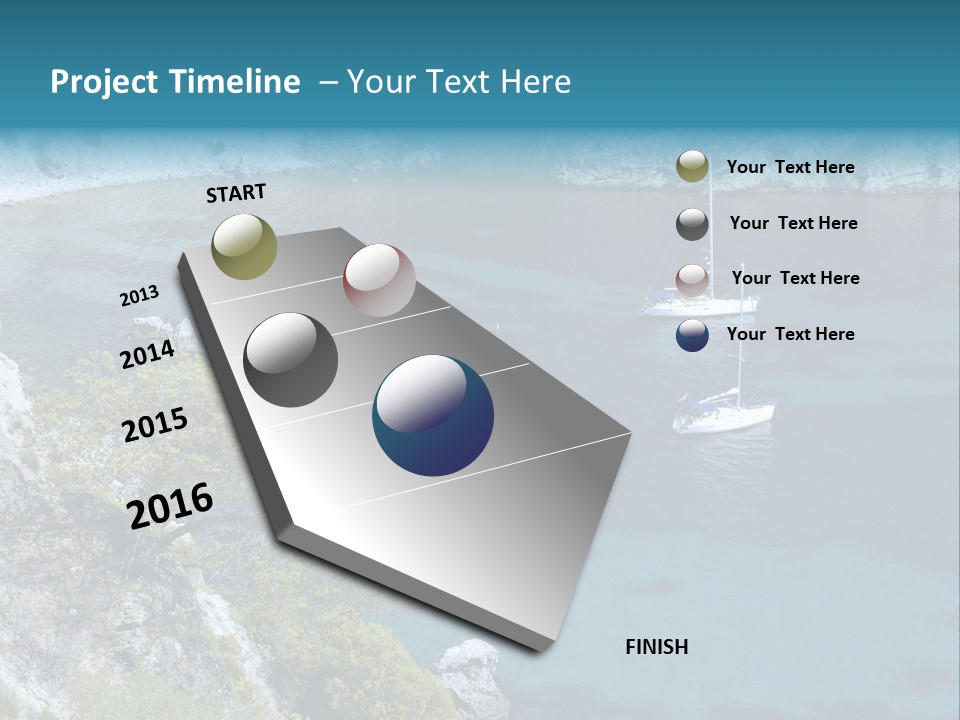 Project Timeline – Your Text Here

START

2013

2014

2015

2016

FINISH

Your Text Here

Your Text Here

Your Text Here

Your Text Here